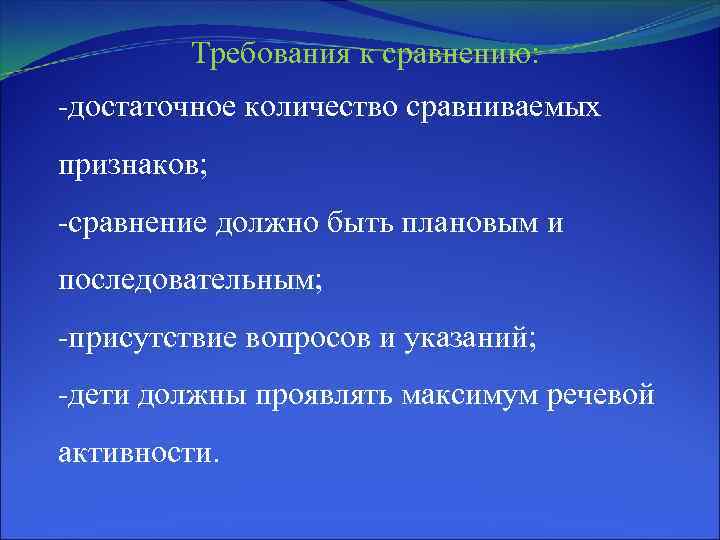 Требования к сравнению:

-достаточное количество сравниваемых признаков;

-сравнение должно быть плановым и последовательным;

-присутствие вопросов и указаний;

-дети должны проявлять максимум речевой активности.